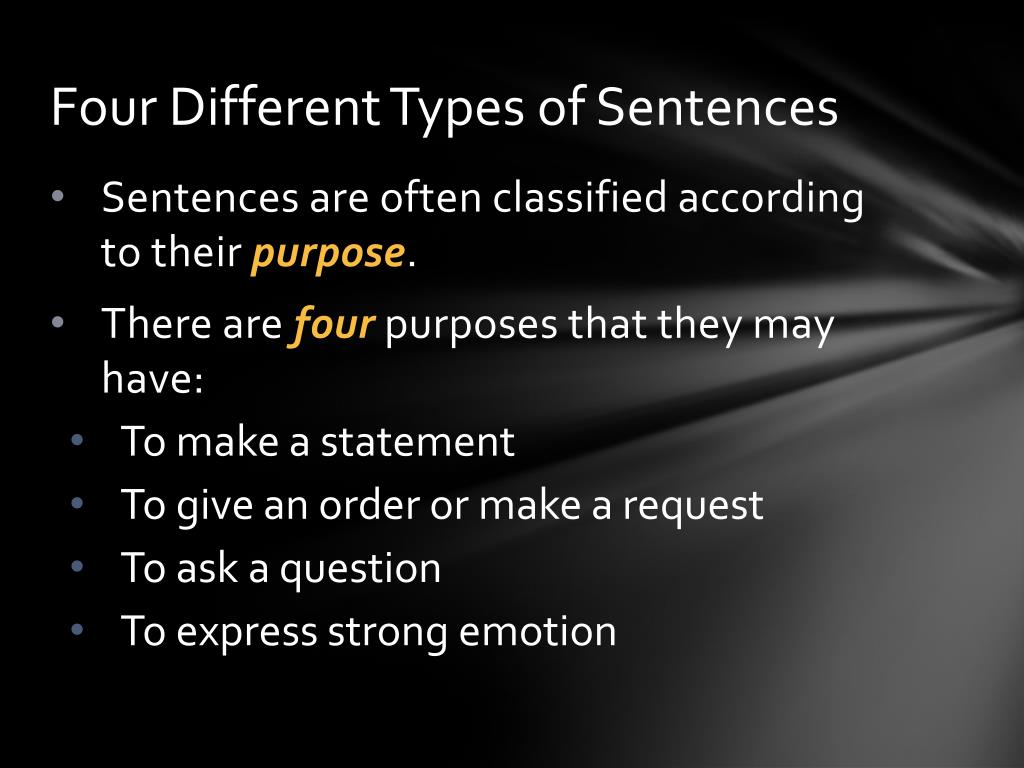 Four Different Types of Sentences

• Sentences are often classified according to their purpose.

• There are four purposes that they may have:

• To make a statement
• To give an order or make a request
• To ask a question
• To express strong emotion